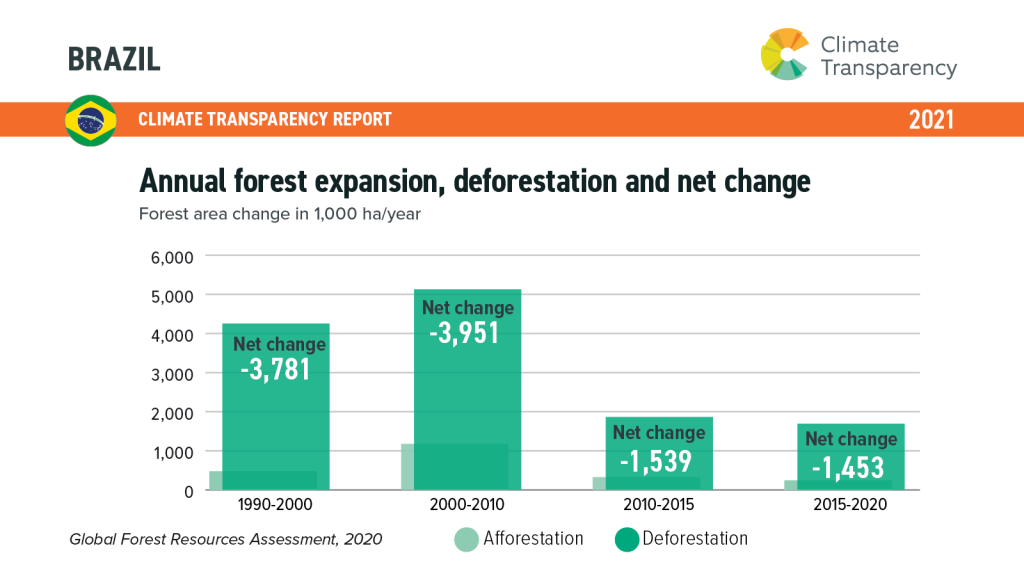 BRAZIL

Climate Transparency

CLIMATE TRANSPARENCY REPORT

2021

Annual forest expansion, deforestation and net change

Forest area change in 1,000 ha/year

6,000
5,000
4,000
3,000
2,000
1,000
0

Net change -3,781

Net change -3,951

Net change -1,539

Net change -1,453

1990-2000
2000-2010
2010-2015
2015-2020

Global Forest Resources Assessment, 2020

Afforestation
Deforestation